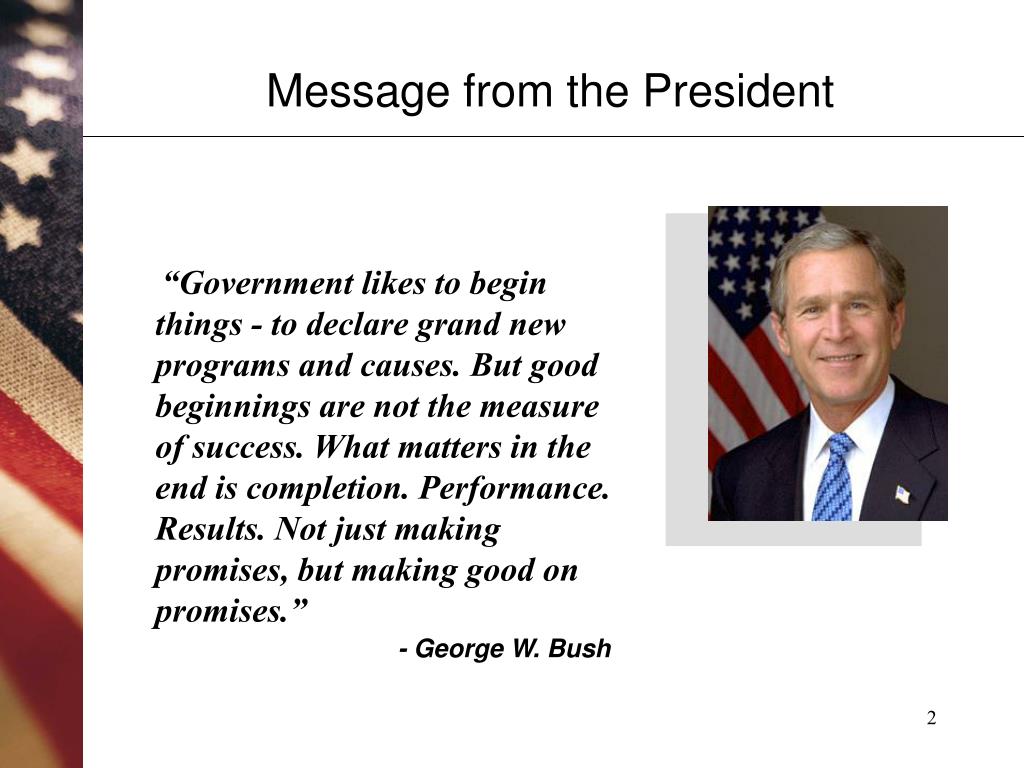 Message from the President

“Government likes to begin things - to declare grand new programs and causes. But good beginnings are not the measure of success. What matters in the end is completion. Performance. Results. Not just making promises, but making good on promises.”

- George W. Bush

2